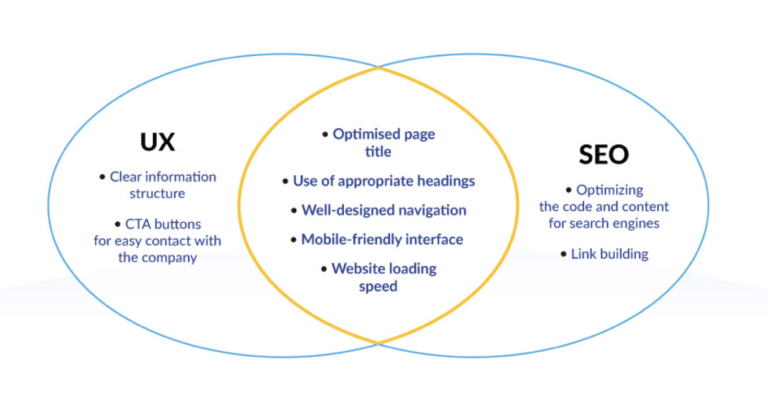 UX

• Clear information structure

• CTA buttons for easy contact with the company

• Optimised page title

• Use of appropriate headings

• Well-designed navigation

• Mobile-friendly interface

• Website loading speed

SEO

• Optimizing the code and content for search engines

• Link building